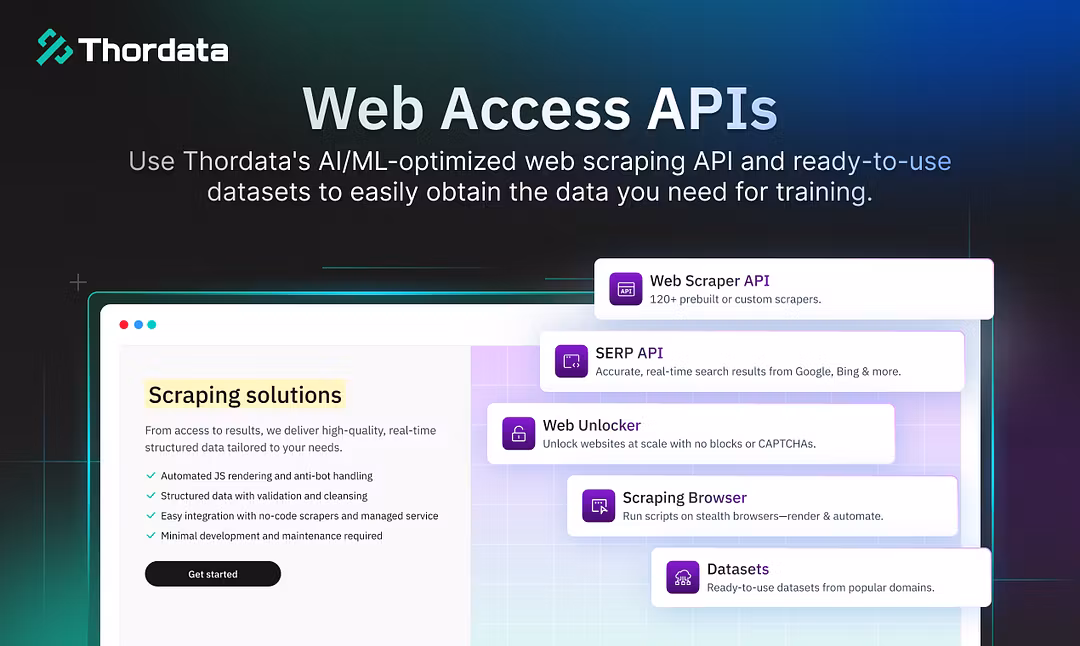 Thordata

Web Access APIs

Use Thordata's AI/ML-optimized web scraping API and ready-to-use datasets to easily obtain the data you need for training.

Scraping solutions

From access to results, we deliver high-quality, real-time structured data tailored to your needs.

Automated JS rendering and anti-bot handling
Structured data with validation and cleansing
Easy integration with no-code scrapers and managed service
Minimal development and maintenance required

Get started

API
Web Scraper API
120+ prebuilt or custom scrapers.

SERP API
Accurate, real-time search results from Google, Bing & more.

Web Unlocker
Unlock websites at scale with no blocks or CAPTCHAs.

Scraping Browser
Run scripts on stealth browsers—render & automate.

Datasets
Ready-to-use datasets from popular domains.